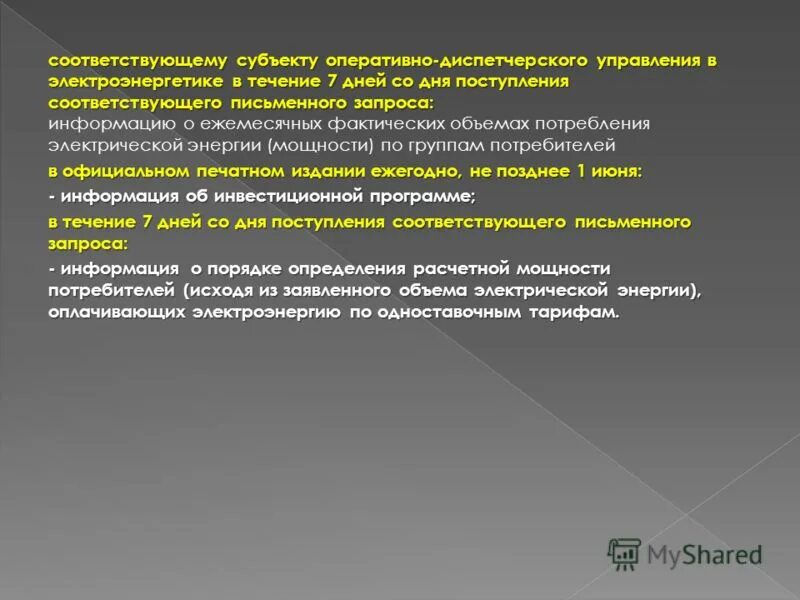 соответствующему субъекту оперативно-диспетчерского управления в электроэнергетике в течение 7 дней со дня поступления соответствующего письменного запроса:
информацию о ежемесячных фактических объемах потребления электрической энергии (мощности) по группам потребителей

в официальном печатном издании ежегодно, не позднее 1 июня:

- информация об инвестиционной программе;

в течение 7 дней со дня поступления соответствующего письменного запроса:

- информация о порядке определения расчетной мощности потребителей (исходя из заявленного объема электрической энергии), оплачивающих электроэнергию по одноставочным тарифам.

MyShared